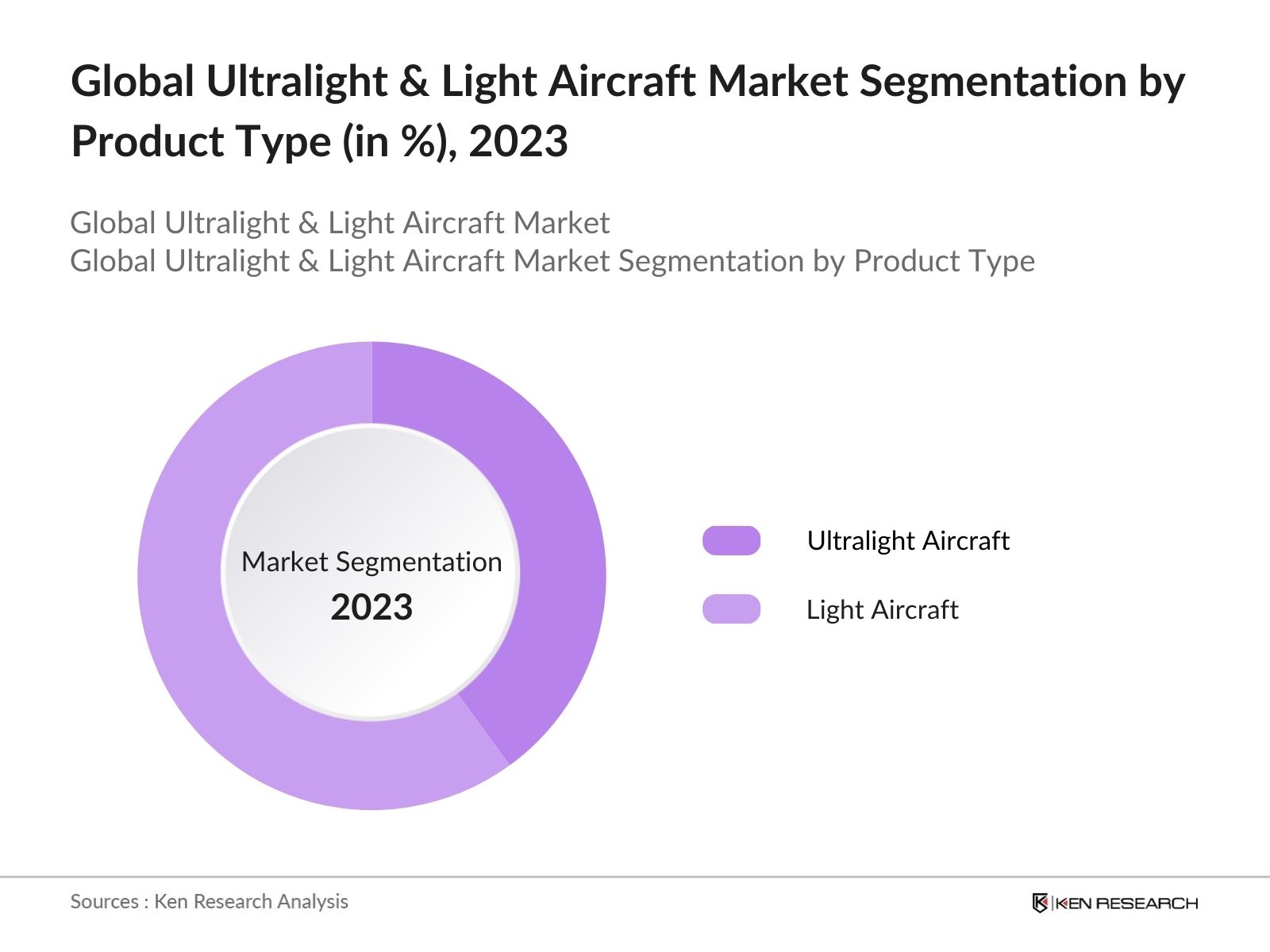 Global Ultralight & Light Aircraft Market Segmentation by Product Type (in %), 2023

Global Ultralight & Light Aircraft Market
Global Ultralight & Light Aircraft Market Segmentation by Product Type

Market Segmentation
2023

Ultralight Aircraft
Light Aircraft

Sources : Ken Research Analysis

KEN RESEARCH